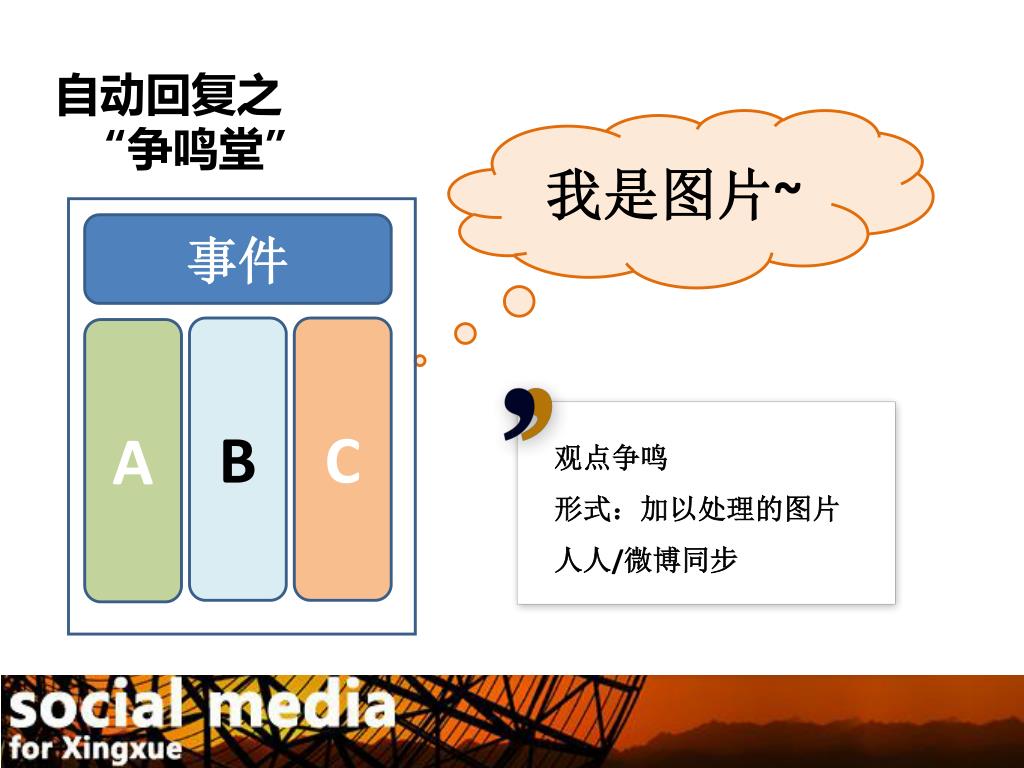 自动回复之
“争鸣堂”

事件

A B C

我是图片~

观点争鸣

形式：加以处理的图片

人人/微博同步

social media
for Xingxue